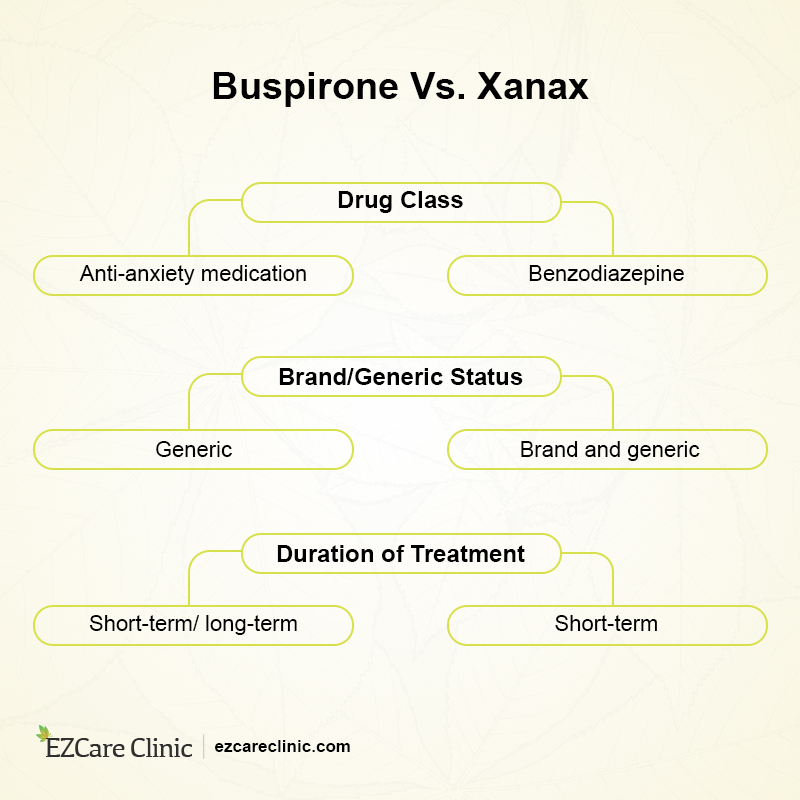 Buspirone Vs. Xanax

Drug Class

Anti-anxiety medication

Benzodiazepine

Brand/Generic Status

Generic

Brand and generic

Duration of Treatment

Short-term/ long-term

Short-term

EZCare Clinic | ezcareclinic.com